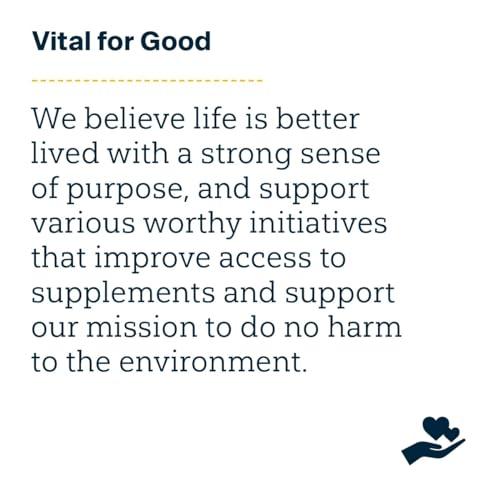 Vital for Good

We believe life is better lived with a strong sense of purpose, and support various worthy initiatives that improve access to supplements and support our mission to do no harm to the environment.